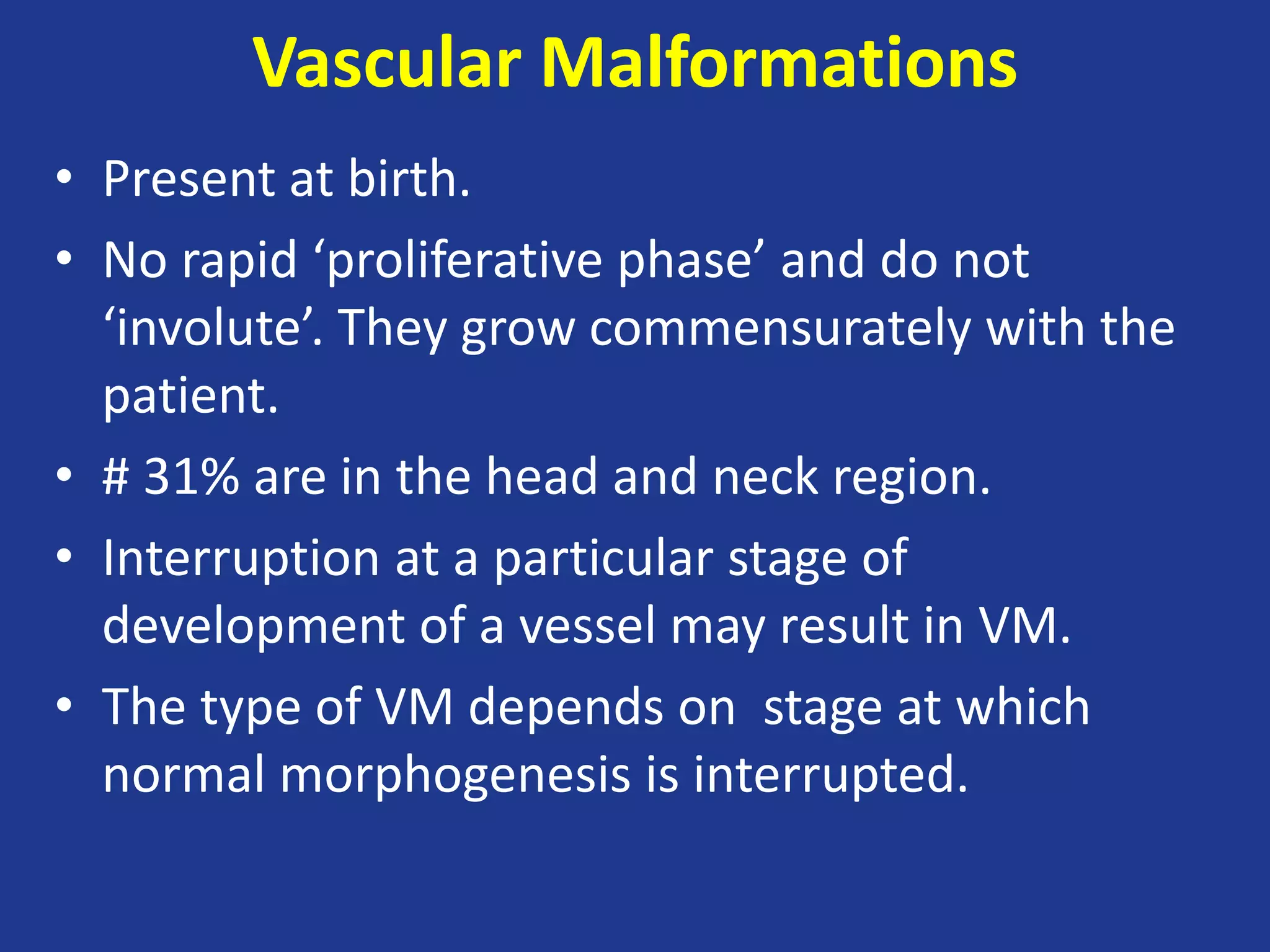 Vascular Malformations

• Present at birth.
• No rapid ‘proliferative phase’ and do not ‘involute’. They grow commensurately with the patient.
• # 31% are in the head and neck region.
• Interruption at a particular stage of development of a vessel may result in VM.
• The type of VM depends on  stage at which normal morphogenesis is interrupted.